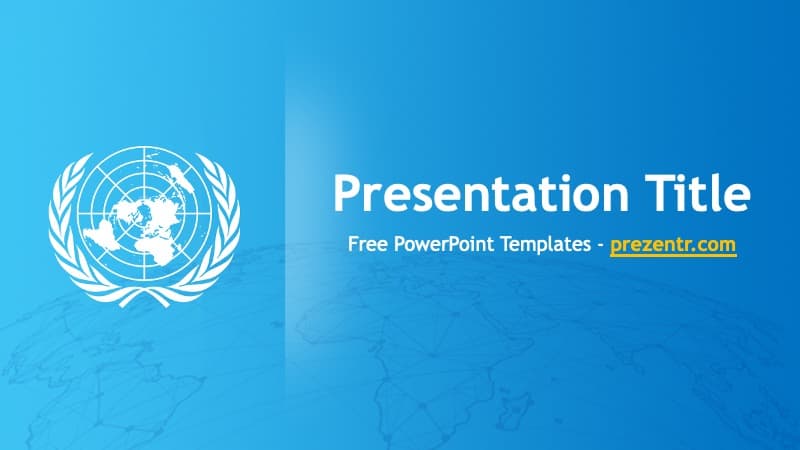 Presentation Title

Free PowerPoint Templates - prezentr.com